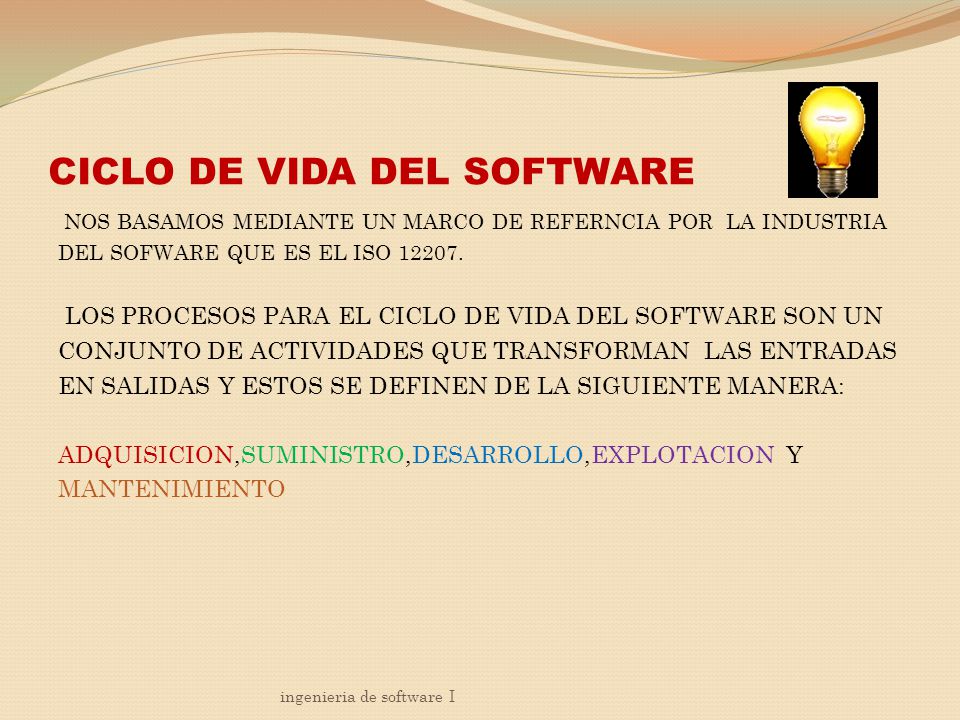 CICLO DE VIDA DEL SOFTWARE

NOS BASAMOS MEDIANTE UN MARCO DE REFERNCIA POR LA INDUSTRIA DEL SOFWARE QUE ES EL ISO 12207.

LOS PROCESOS PARA EL CICLO DE VIDA DEL SOFTWARE SON UN CONJUNTO DE ACTIVIDADES QUE TRANSFORMAN LAS ENTRADAS EN SALIDAS Y ESTOS SE DEFINEN DE LA SIGUIENTE MANERA:

ADQUISICION,SUMINISTRO,DESARROLLO,EXPLOTACION Y MANTENIMIENTO

ingenieria de software I